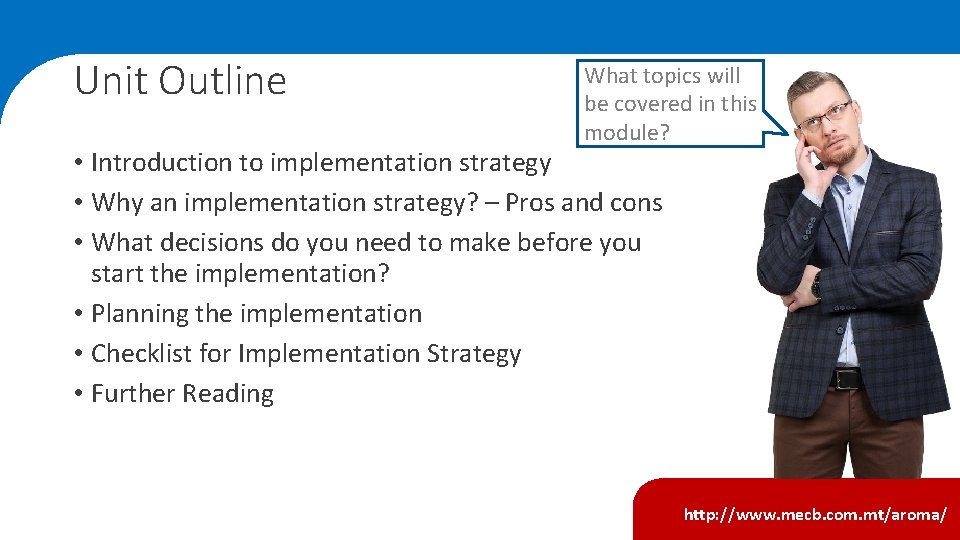 Unit Outline

What topics will be covered in this module?

• Introduction to implementation strategy
• Why an implementation strategy? – Pros and cons
• What decisions do you need to make before you start the implementation?
• Planning the implementation
• Checklist for Implementation Strategy
• Further Reading

http://www.mecb.com.mt/aroma/